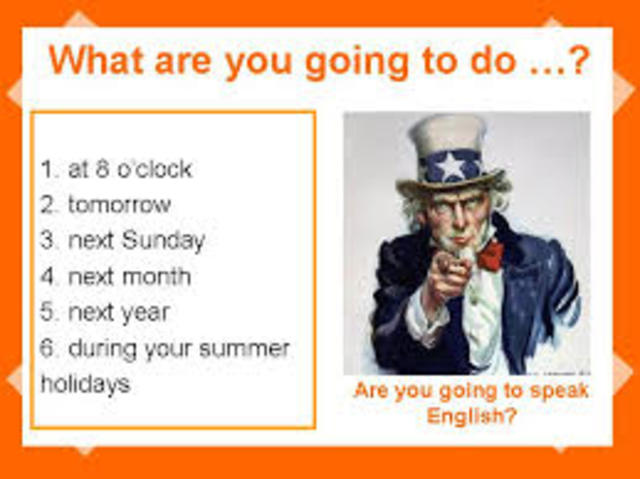 What are you going to do ...?

1. at 8 o'clock
2. tomorrow
3. next Sunday
4. next month
5. next year
6. during your summer holidays

Are you going to speak English?